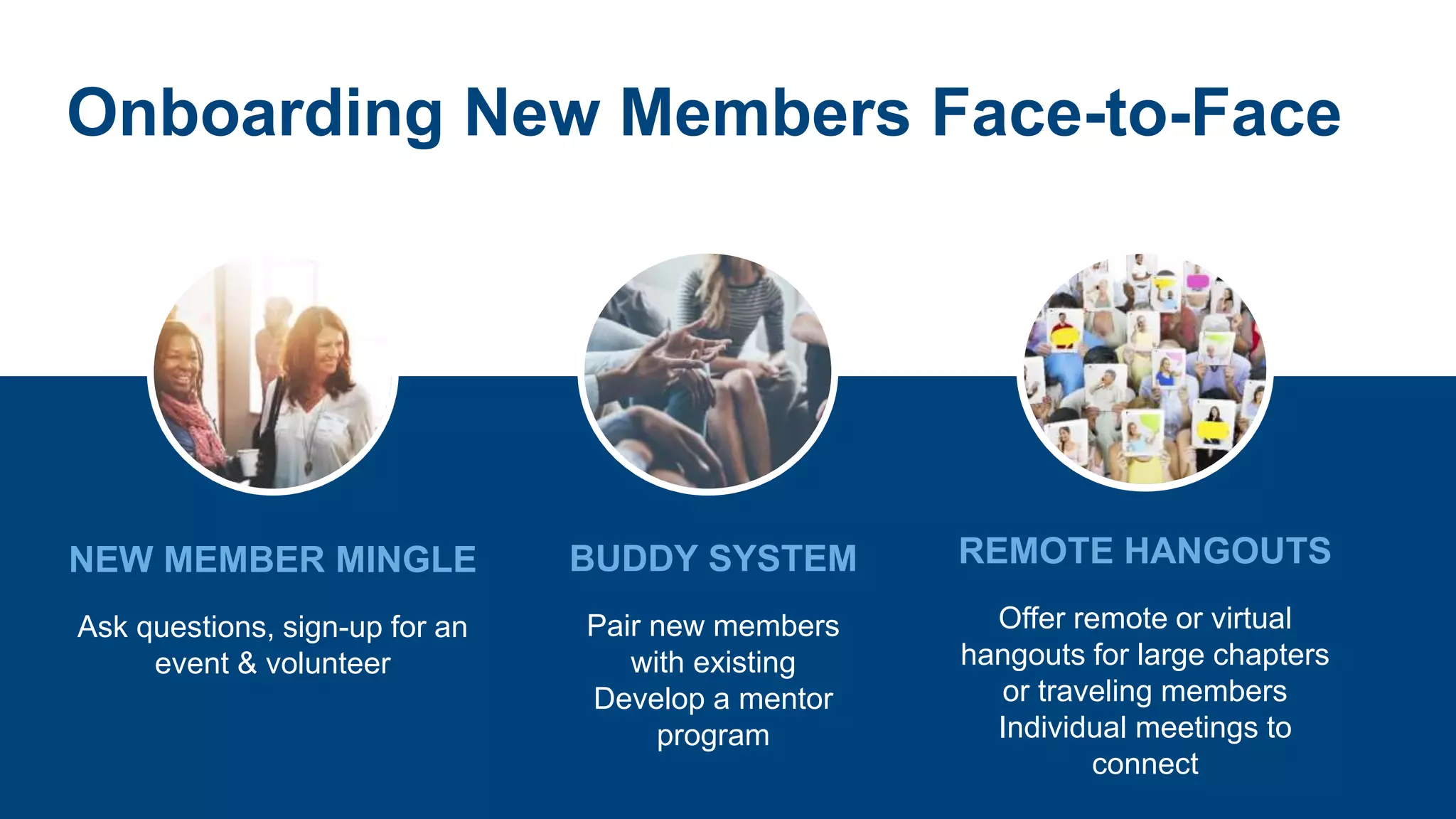 Onboarding New Members Face-to-Face

NEW MEMBER MINGLE

Ask questions, sign-up for an event & volunteer

BUDDY SYSTEM

Pair new members with existing
Develop a mentor program

REMOTE HANGOUTS

Offer remote or virtual hangouts for large chapters or traveling members
Individual meetings to connect